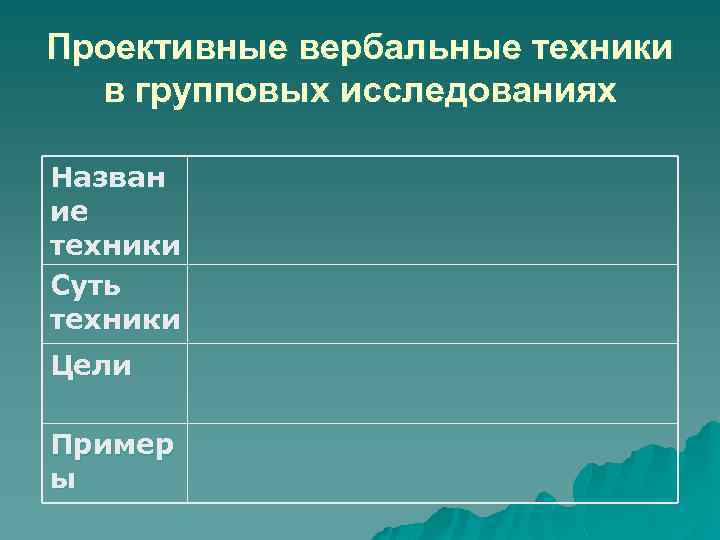 Проективные вербальные техники в групповых исследованиях

| Название техники | |
|---|---|
| Суть техники | |
| Цели | |
| Примеры | |